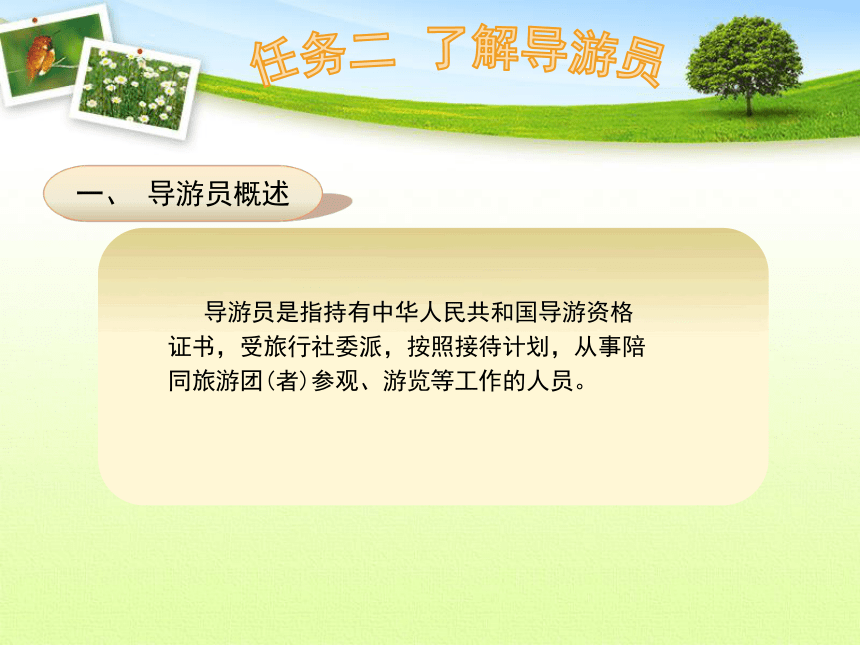 任务二 了解导游员

一、 导游员概述

导游员是指持有中华人民共和国导游资格证书，受旅行社委派，按照接待计划，从事陪同旅游团（者）参观、游览等工作的人员。